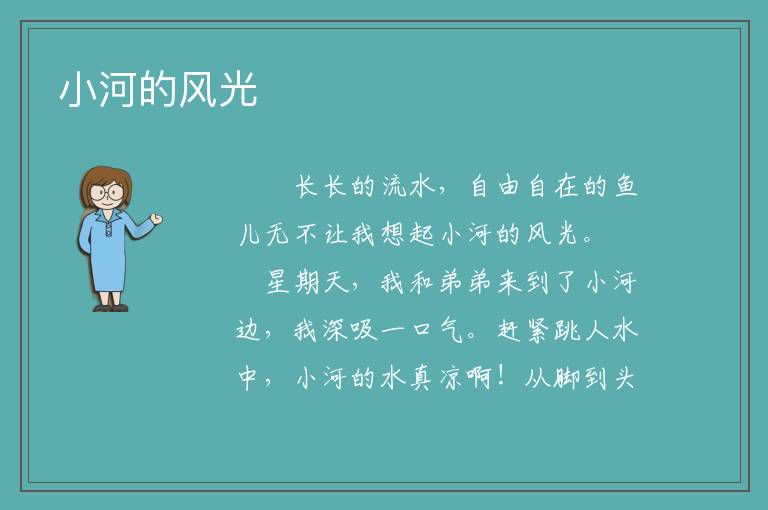 小河的风光

长长的流水，自由自在的鱼儿无不让我想起小河的风光。

星期天，我和弟弟来到了小河边，我深吸一口气。赶紧跳人水中，小河的水真凉啊！从脚到头